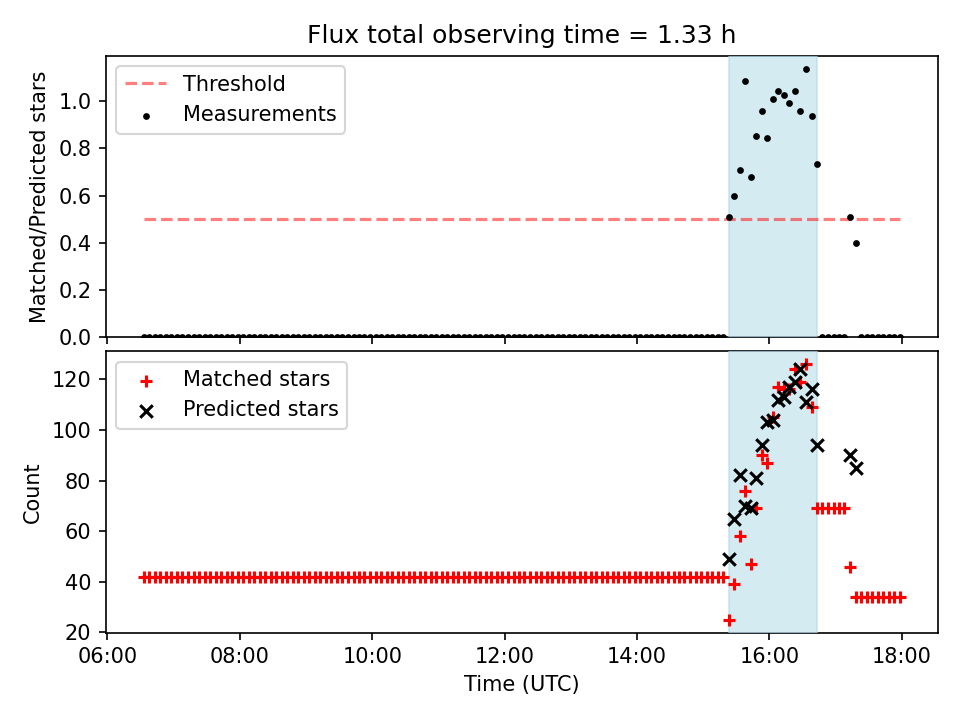 Flux total observing time = 1.33 h

Threshold
Measurements

Matched/Predicted stars

1.0
0.8
0.6
0.4
0.2
0.0

Matched stars
Predicted stars

Count

120
100
80
60
40
20

06:00
08:00
10:00
12:00
14:00
16:00
18:00

Time (UTC)